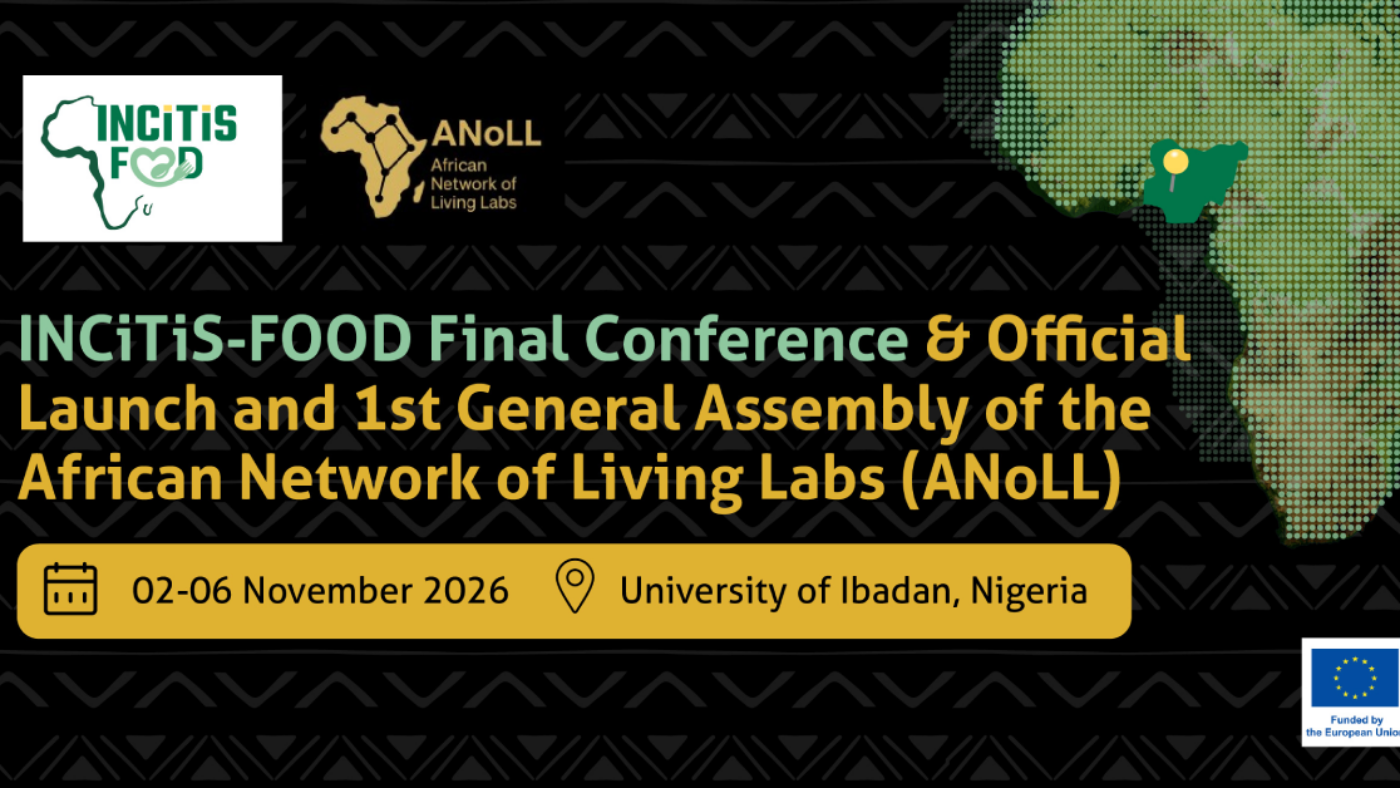 INCiTiS FOOD

ANoLL
African Network of Living Labs

INCiTiS-FOOD Final Conference & Official Launch and 1st General Assembly of the African Network of Living Labs (ANoLL)

02-06 November 2026

University of Ibadan, Nigeria

Funded by the European Union